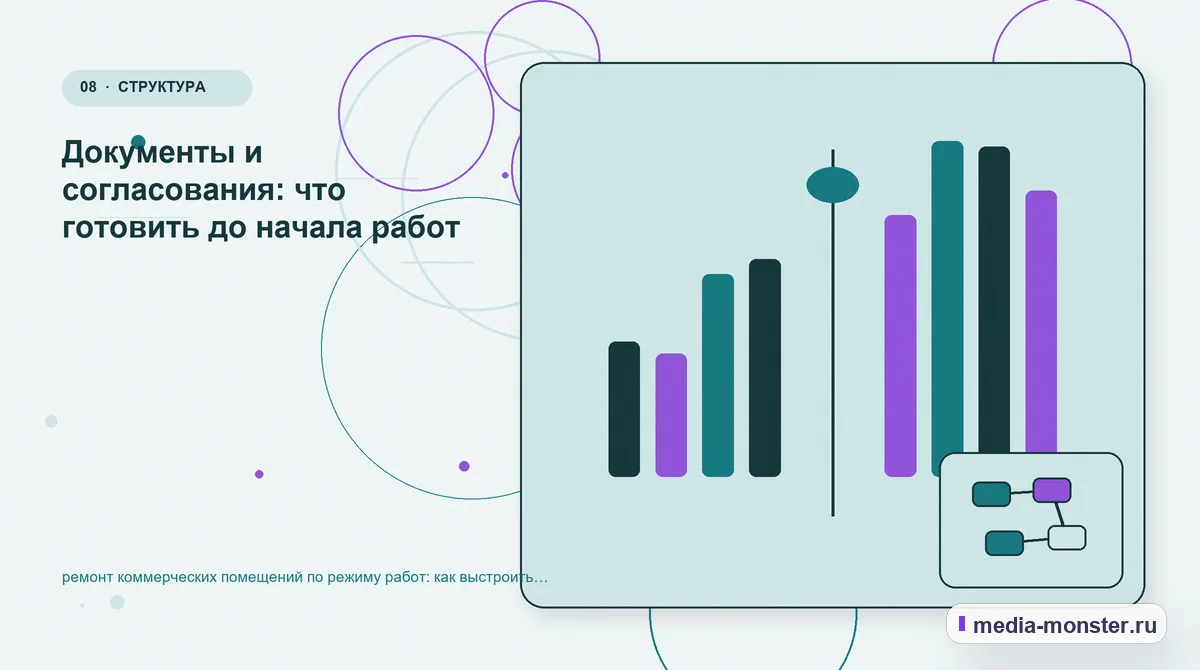 08 · СТРУКТУРА

Документы и согласования: что готовить до начала работ

ремонт коммерческих помещений по режиму работ: как выстроить…

media-monster.ru